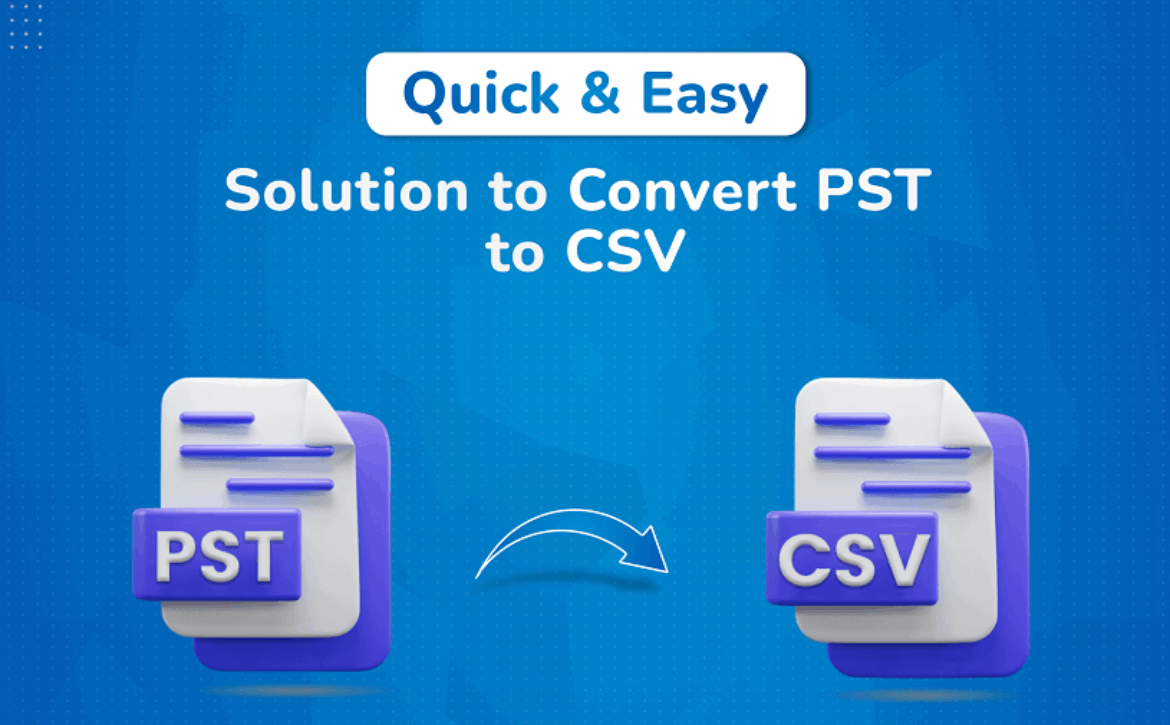 Quick & Easy

Solution to Convert PST to CSV

PST

CSV